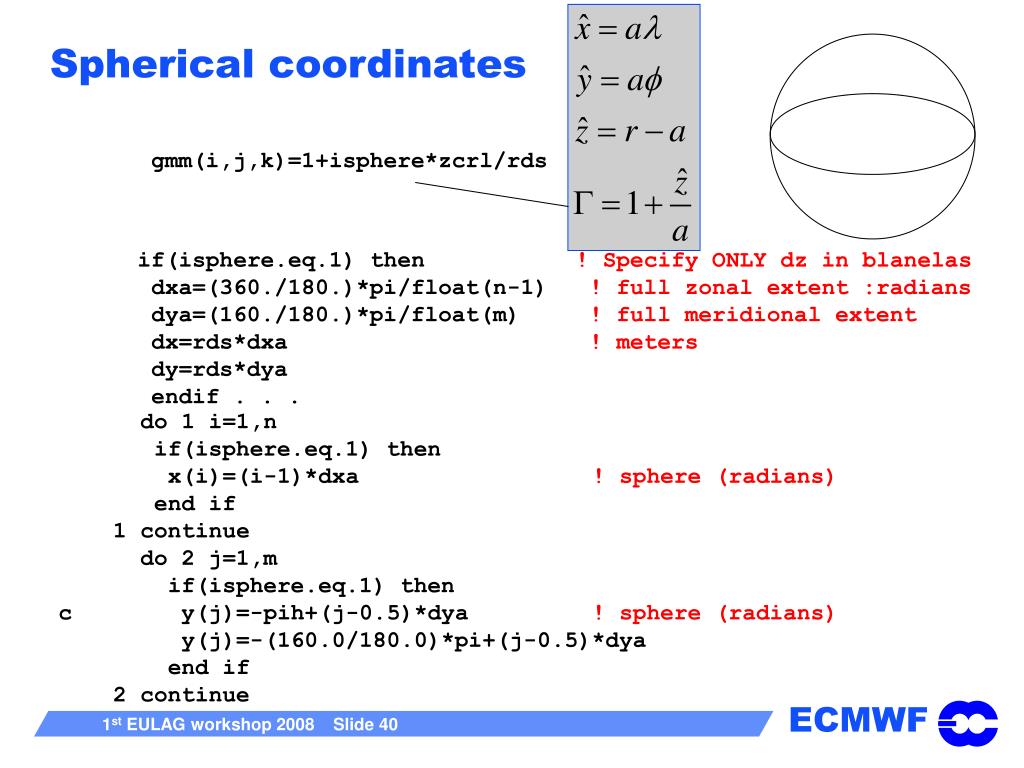 Spherical coordinates

$\hat{x} = a\lambda$
$\hat{y} = a\phi$
$\hat{z} = r - a$
$\Gamma = 1 + \frac{\hat{z}}{a}$

gmm(i,j,k)=1+isphere*zcrl/rds

if(isphere.eq.1) then ! Specify ONLY dz in blanelas
dxa=(360./180.)*pi/float(n-1) ! full zonal extent :radians
dya=(160./180.)*pi/float(m) ! full meridional extent
dx=rds*dxa ! meters
dy=rds*dya
endif . . .
do 1 i=1,n
if(isphere.eq.1) then
x(i)=(i-1)*dxa ! sphere (radians)
end if
1 continue
do 2 j=1,m
if(isphere.eq.1) then
c y(j)=-pih+(j-0.5)*dya ! sphere (radians)
y(j)=-(160.0/180.0)*pi+(j-0.5)*dya
end if
2 continue

1st EULAG workshop 2008 Slide 40

ECMWF